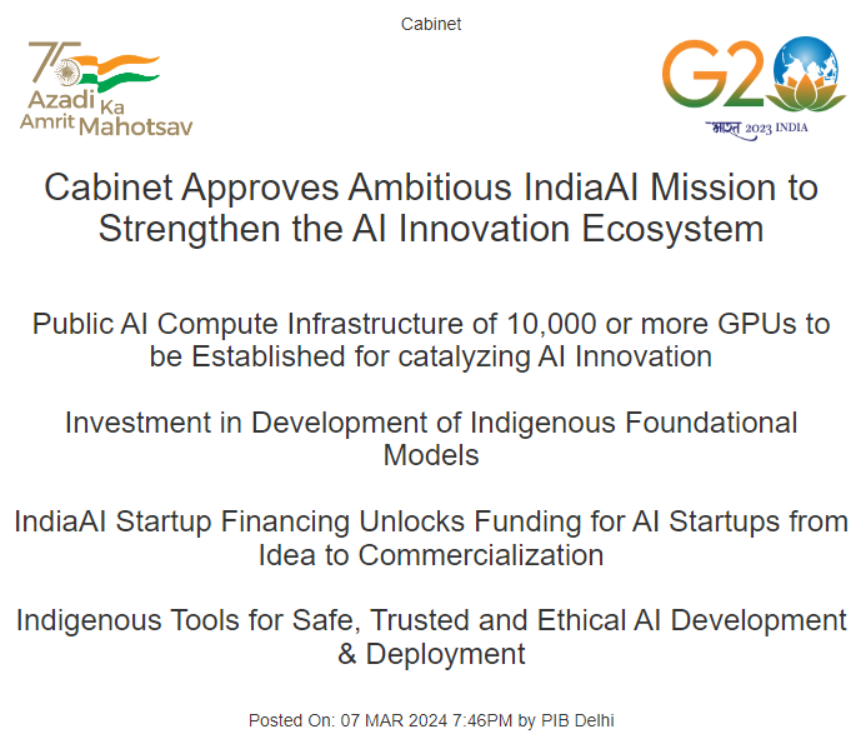 Cabinet

75
Azadi Ka
Amrit Mahotsav

G20
भारत 2023 INDIA

Cabinet Approves Ambitious IndiaAI Mission to Strengthen the AI Innovation Ecosystem

Public AI Compute Infrastructure of 10,000 or more GPUs to be Established for catalyzing AI Innovation

Investment in Development of Indigenous Foundational Models

IndiaAI Startup Financing Unlocks Funding for AI Startups from Idea to Commercialization

Indigenous Tools for Safe, Trusted and Ethical AI Development & Deployment

Posted On: 07 MAR 2024 7:46PM by PIB Delhi